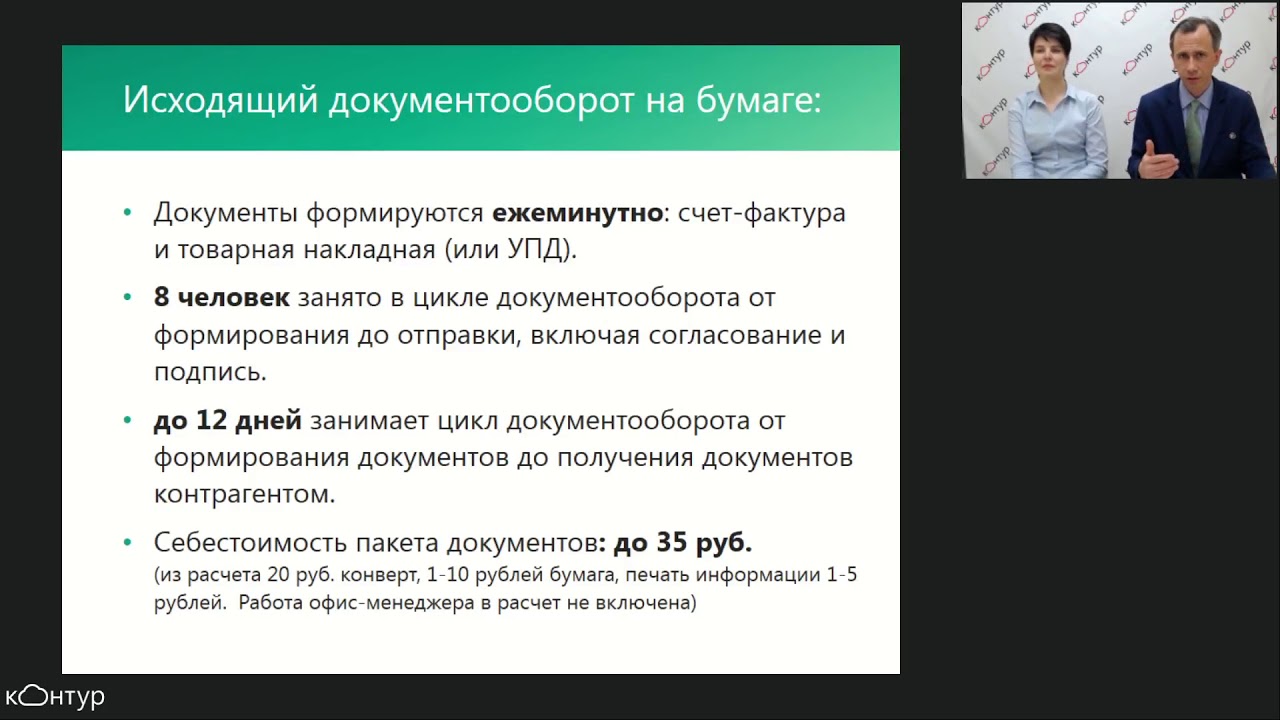 Исходящий документооборот на бумаге:

• Документы формируются **ежеминутно**: счет-фактура и товарная накладная (или УПД).

• **8 человек** занято в цикле документооборота от формирования до отправки, включая согласование и подпись.

• **до 12 дней** занимает цикл документооборота от формирования документов до получения документов контрагентом.

• Себестоимость пакета документов**: до 35 руб.** (из расчета 20 руб. конверт, 1-10 рублей бумага, печать информации 1-5 рублей. Работа офис-менеджера в расчет не включена)

контур

контур